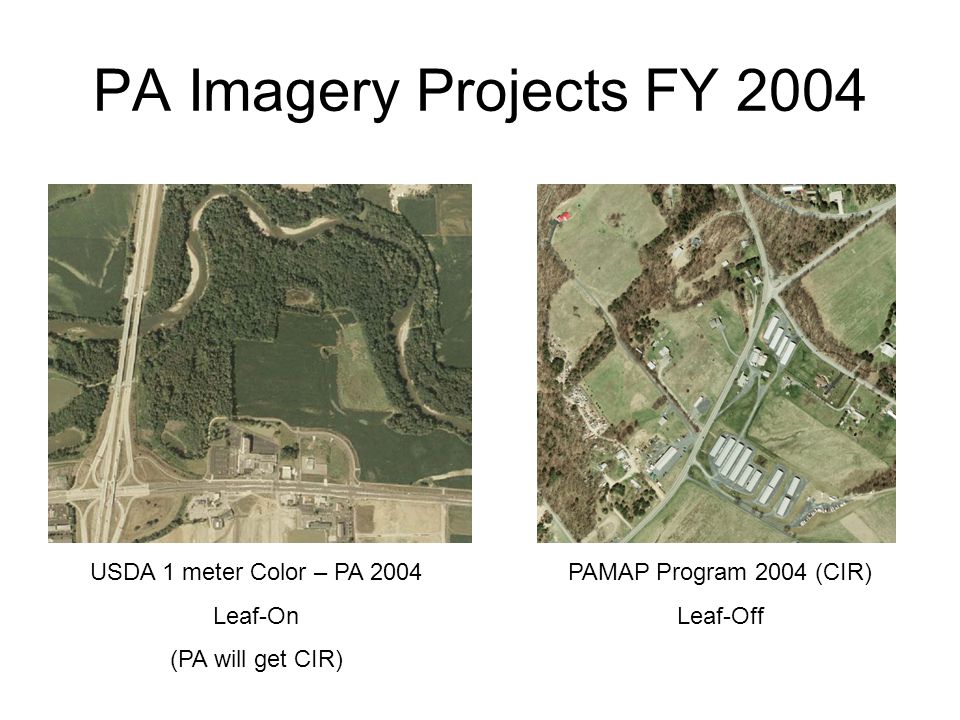 PA Imagery Projects FY 2004

USDA 1 meter Color – PA 2004

Leaf-On

(PA will get CIR)

PAMAP Program 2004 (CIR)

Leaf-Off